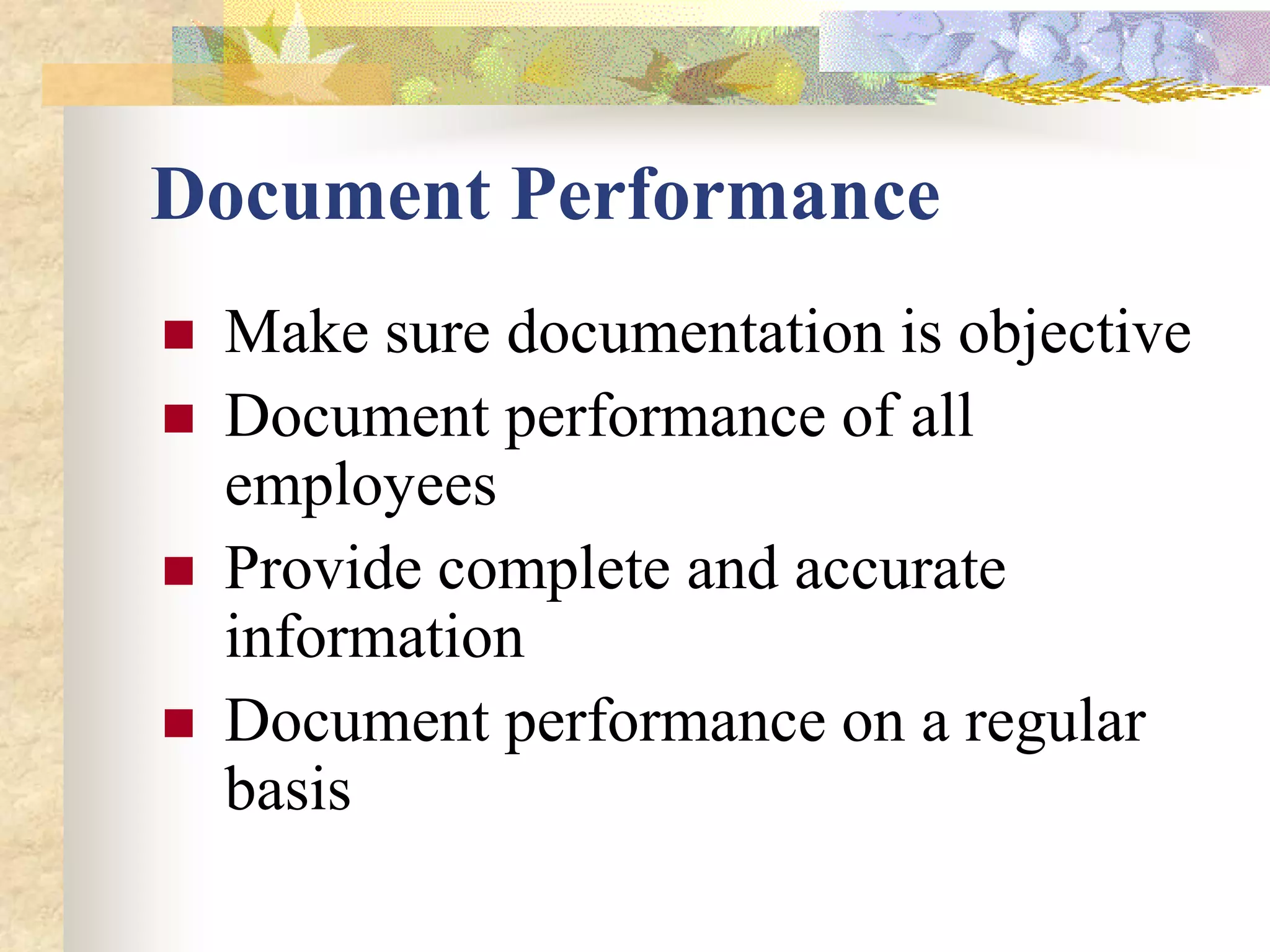 Document Performance

- Make sure documentation is objective
- Document performance of all employees
- Provide complete and accurate information
- Document performance on a regular basis